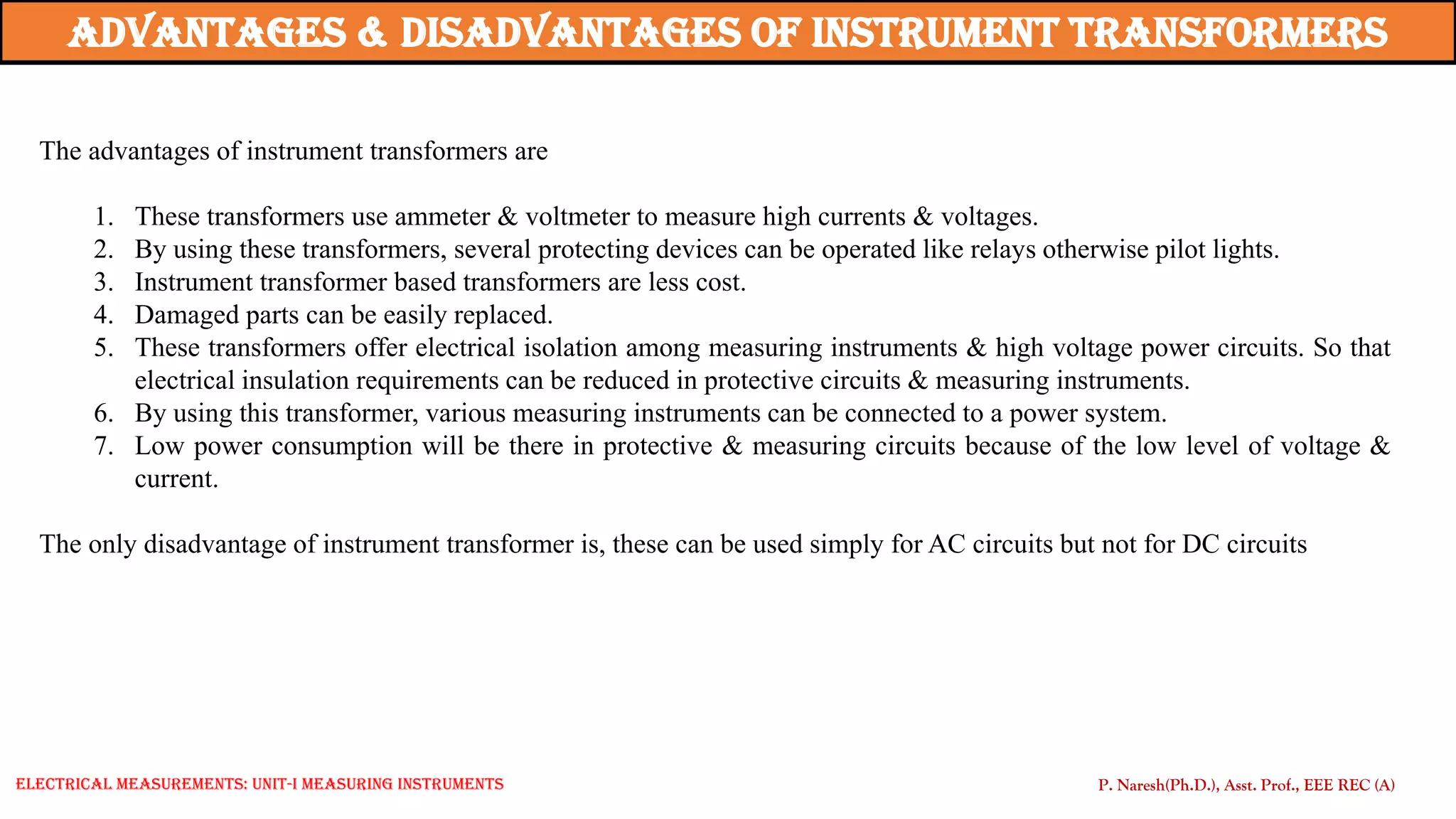 ADVANTAGES & DISADVANTAGES OF INSTRUMENT TRANSFORMERS

The advantages of instrument transformers are

1. These transformers use ammeter & voltmeter to measure high currents & voltages.
2. By using these transformers, several protecting devices can be operated like relays otherwise pilot lights.
3. Instrument transformer based transformers are less cost.
4. Damaged parts can be easily replaced.
5. These transformers offer electrical isolation among measuring instruments & high voltage power circuits. So that electrical insulation requirements can be reduced in protective circuits & measuring instruments.
6. By using this transformer, various measuring instruments can be connected to a power system.
7. Low power consumption will be there in protective & measuring circuits because of the low level of voltage & current.

The only disadvantage of instrument transformer is, these can be used simply for AC circuits but not for DC circuits

ELECTRICAL MEASUREMENTS: UNIT-I MEASURING INSTRUMENTS

P. Naresh(Ph.D.), Asst. Prof., EEE REC (A)